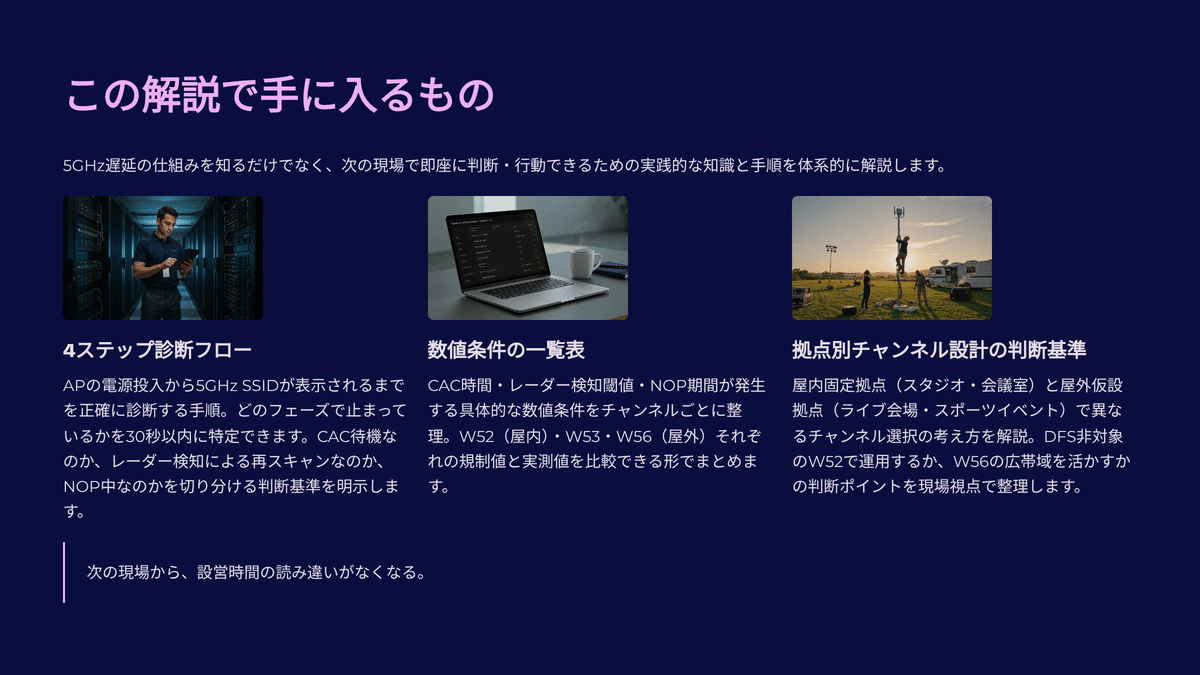 この解説で手に入るもの

5GHz遅延の仕組みを知るだけでなく、次の現場で即座に判断・行動できるための実践的な知識と手順を体系的に解説します。

4ステップ診断フロー

APの電源投入から5GHz SSIDが表示されるまでを正確に診断する手順。どのフェーズで止まっているかを30秒以内に特定できます。CAC待機なのか、レーダー検知による再スキャンなのか、NOP中なのかを切り分ける判断基準を明示します。

数値条件の一覧表

CAC時間・レーダー検知閾値・NOP期間が発生する具体的な数値条件をチャンネルごとに整理。W52（屋内）・W53・W56（屋外）それぞれの規制値と実測値を比較できる形でまとめます。

拠点別チャンネル設計の判断基準

屋内固定拠点（スタジオ・会議室）と屋外仮設拠点（ライブ会場・スポーツイベント）で異なるチャンネル選択の考え方を解説。DFS非対象のW52で運用するか、W56の広帯域を活かすかの判断ポイントを現場視点で整理します。

次の現場から、設営時間の読み違いがなくなる。